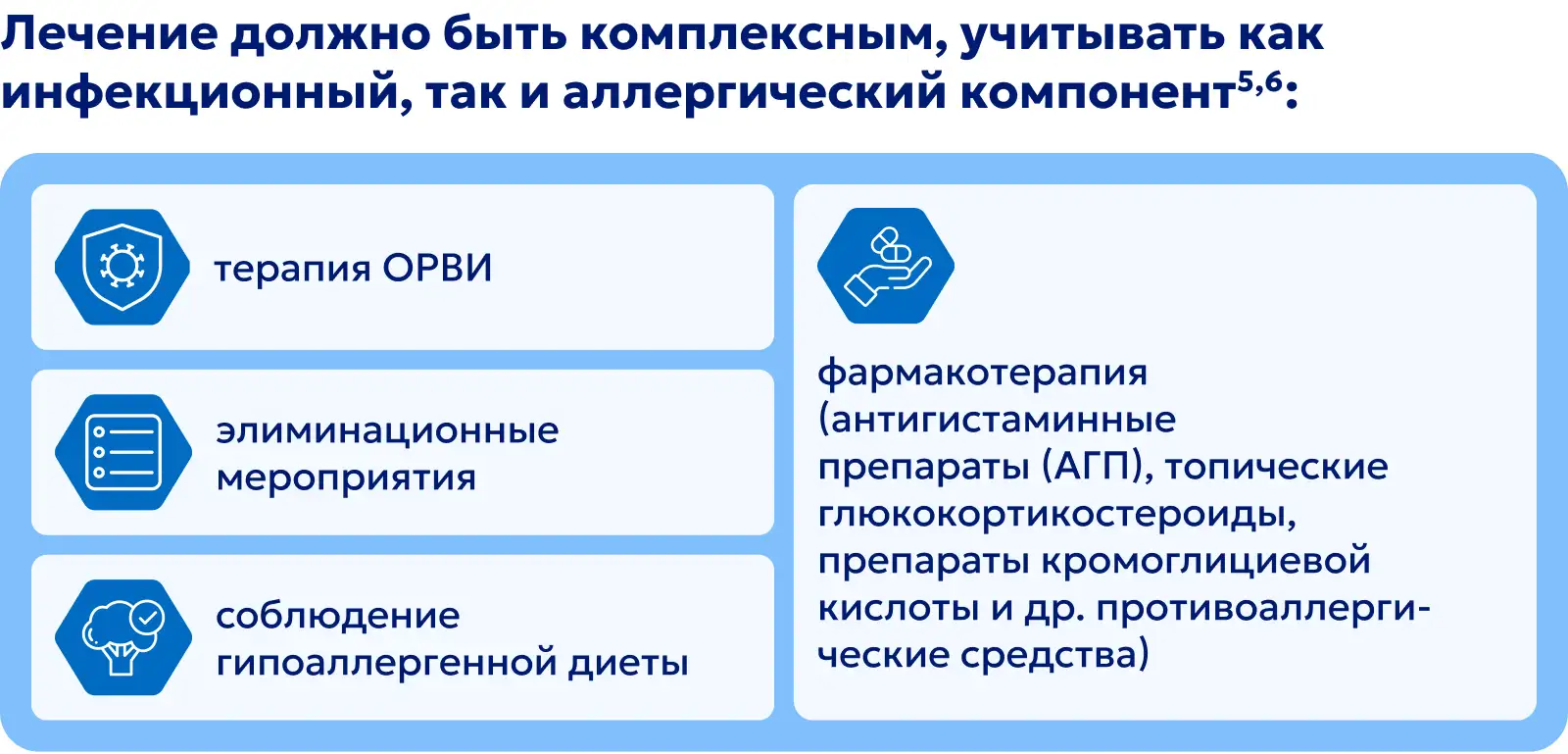 Лечение должно быть комплексным, учитывать как инфекционный, так и аллергический компонент$^{5,6}$:

терапия ОРВИ

элиминационные мероприятия

соблюдение гипоаллергенной диеты

фармакотерапия (антигистаминные препараты (АГП), топические глюкокортикостероиды, препараты кромоглициевой кислоты и др. противоаллергические средства)